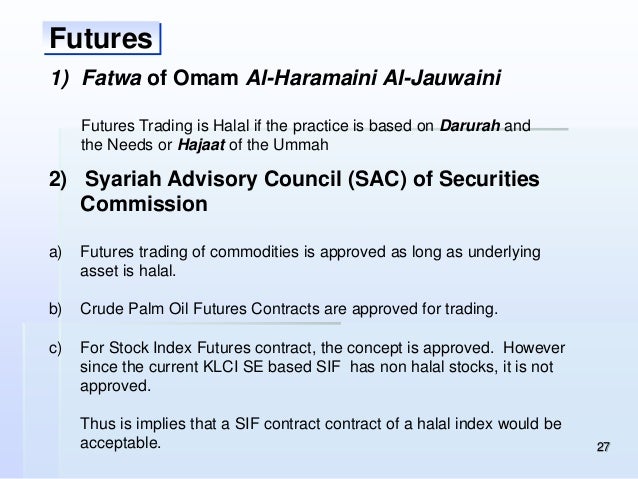 Futures

1) Fatwa of Omam Al-Haramaini Al-Jauwaini

Futures Trading is Halal if the practice is based on Darurah and the Needs or Hajaat of the Ummah

2) Syariah Advisory Council (SAC) of Securities Commission

a) Futures trading of commodities is approved as long as underlying asset is halal.

b) Crude Palm Oil Futures Contracts are approved for trading.

c) For Stock Index Futures contract, the concept is approved. However since the current KLCI SE based SIF has non halal stocks, it is not approved.

Thus is implies that a SIF contract contract of a halal index would be acceptable.

27